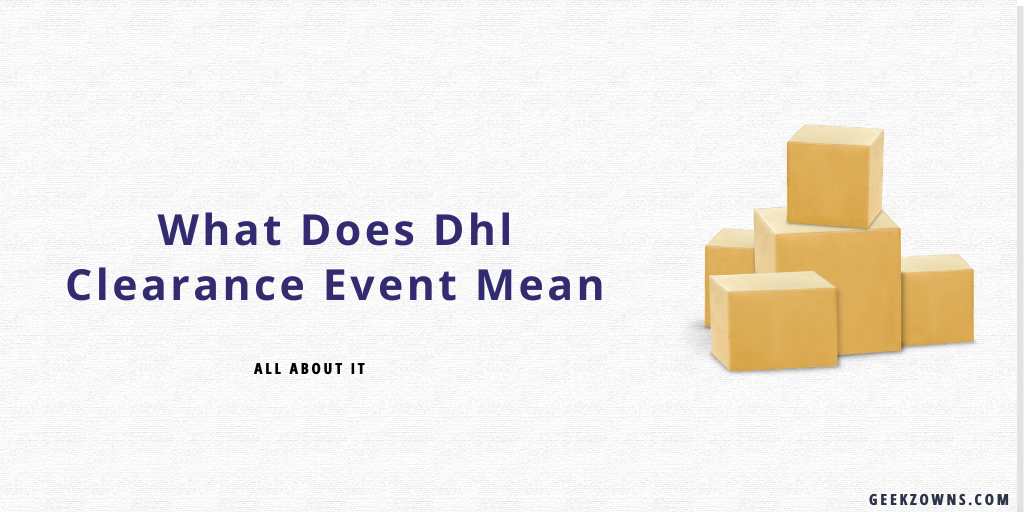 What Does Dhl Clearance Event Mean

ALL ABOUT IT

GEEKZOWNS.COM